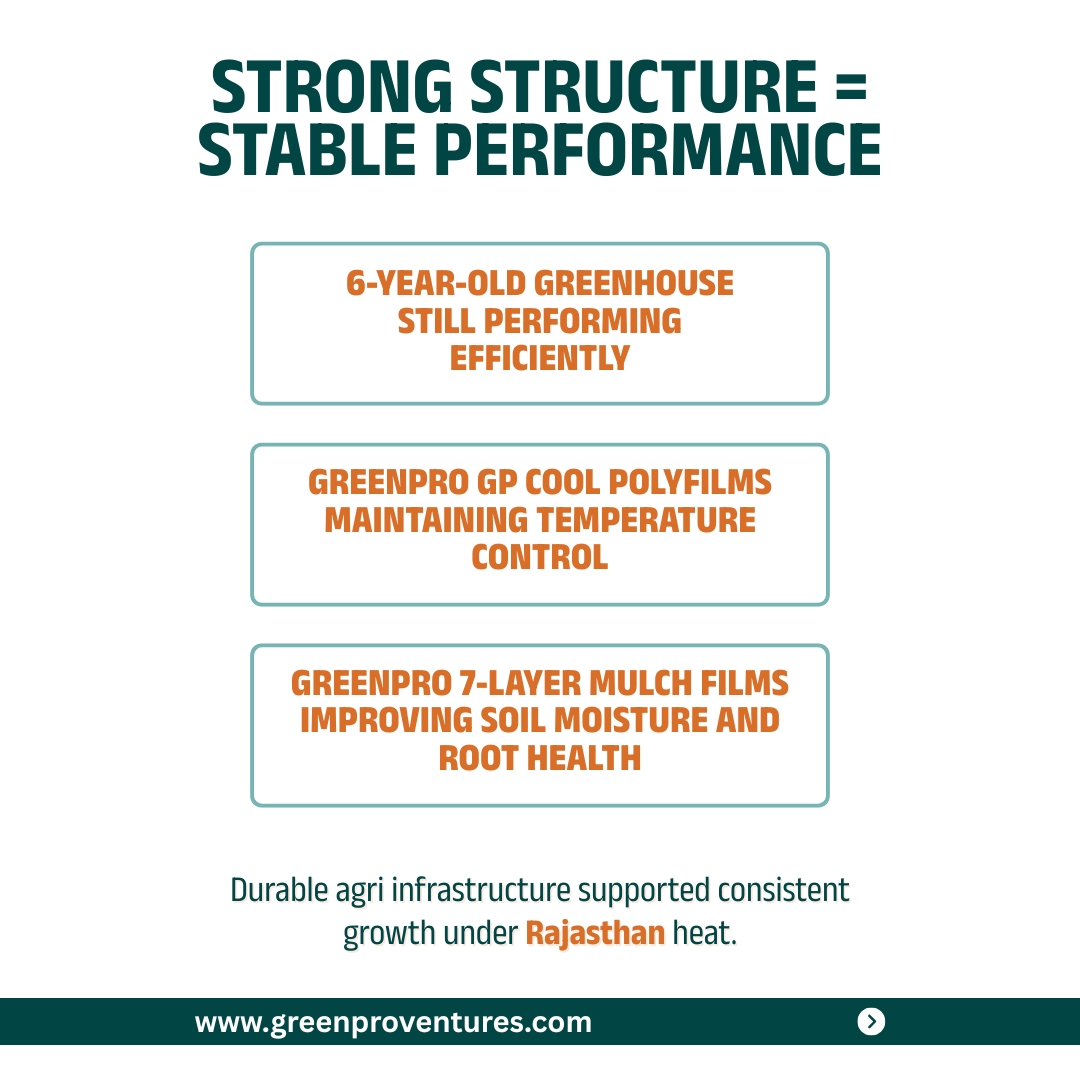 STRONG STRUCTURE = STABLE PERFORMANCE

6-YEAR-OLD GREENHOUSE STILL PERFORMING EFFICIENTLY

GREENPRO GP COOL POLYFILMS MAINTAINING TEMPERATURE CONTROL

GREENPRO 7-LAYER MULCH FILMS IMPROVING SOIL MOISTURE AND ROOT HEALTH

Durable agri infrastructure supported consistent growth under Rajasthan heat.

www.greenproventures.com